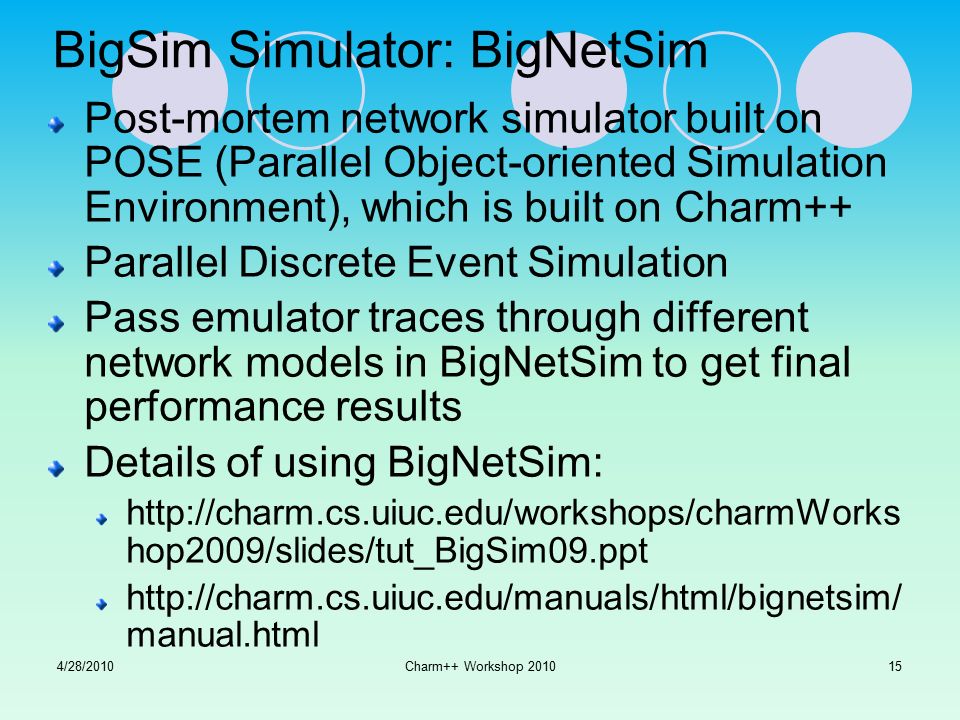 BigSim Simulator: BigNetSim

Post-mortem network simulator built on POSE (Parallel Object-oriented Simulation Environment), which is built on Charm++

Parallel Discrete Event Simulation

Pass emulator traces through different network models in BigNetSim to get final performance results

Details of using BigNetSim:

http://charm.cs.uiuc.edu/workshops/charmWorkshop2009/slides/tut_BigSim09.ppt

http://charm.cs.uiuc.edu/manuals/html/bignetsim/manual.html

4/28/2010 Charm++ Workshop 2010 15